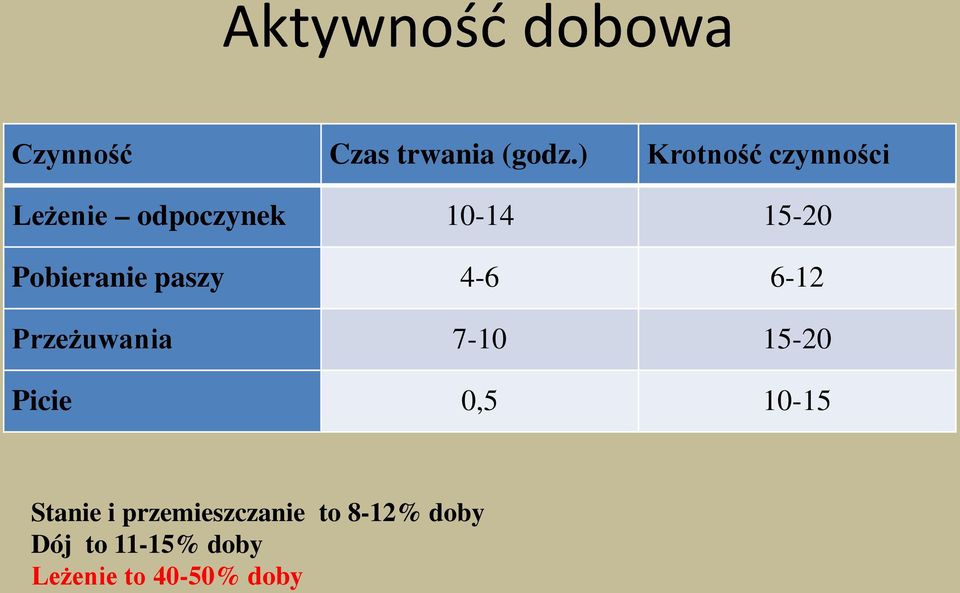 Aktywność dobowa

| Czynność | Czas trwania (godz.) | Krotność czynności |
|---|---|---|
| Leżenie – odpoczynek | 10-14 | 15-20 |
| Pobieranie paszy | 4-6 | 6-12 |
| Przeżuwania | 7-10 | 15-20 |
| Picie | 0,5 | 10-15 |

Stanie i przemieszczanie to 8-12% doby
Dój to 11-15% doby
Leżenie to 40-50% doby